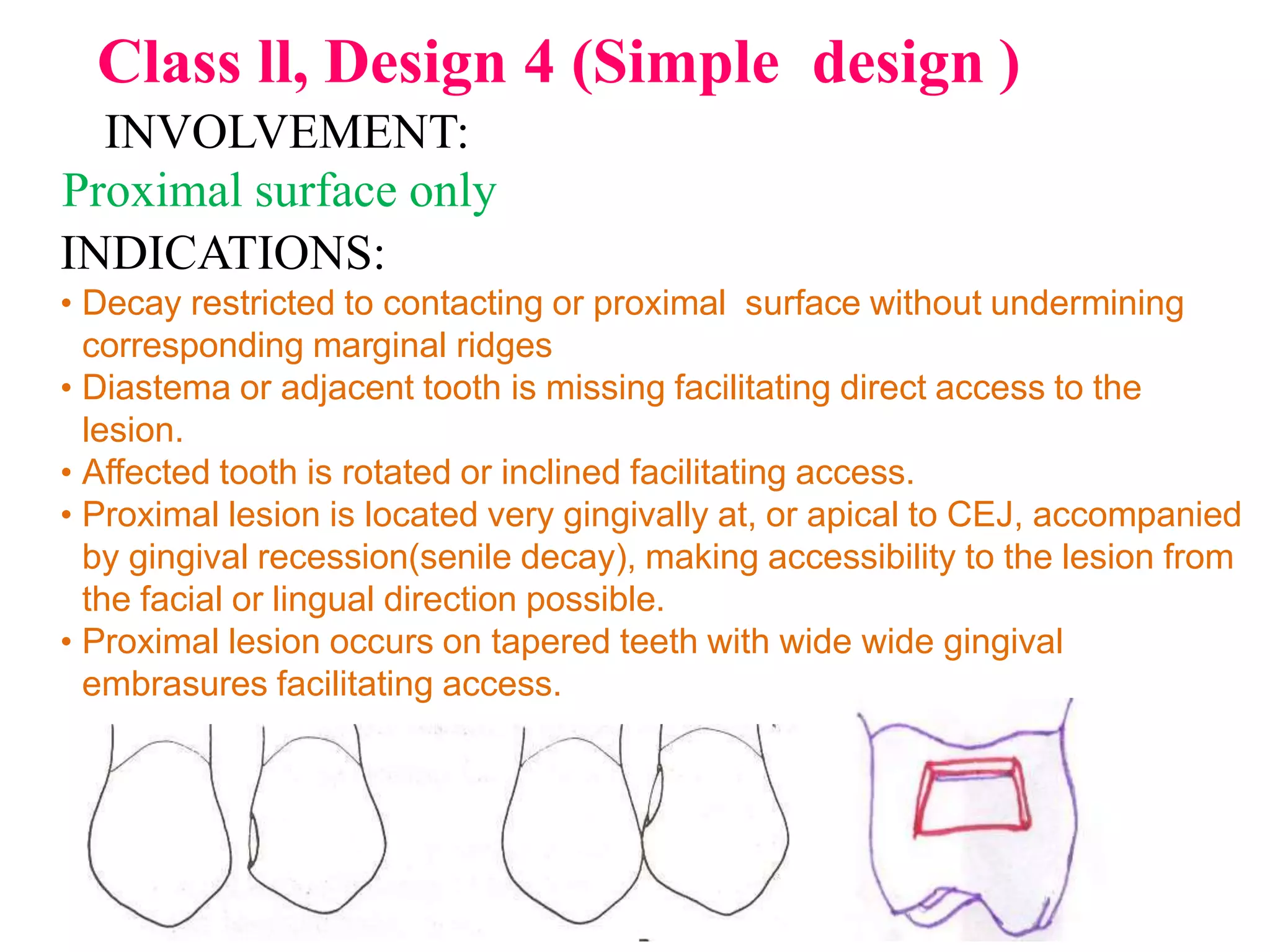 Class ll, Design 4 (Simple design )

INVOLVEMENT:

Proximal surface only

INDICATIONS:

• Decay restricted to contacting or proximal surface without undermining corresponding marginal ridges
• Diastema or adjacent tooth is missing facilitating direct access to the lesion.
• Affected tooth is rotated or inclined facilitating access.
• Proximal lesion is located very gingivally at, or apical to CEJ, accompanied by gingival recession(senile decay), making accessibility to the lesion from the facial or lingual direction possible.
• Proximal lesion occurs on tapered teeth with wide wide gingival embrasures facilitating access.